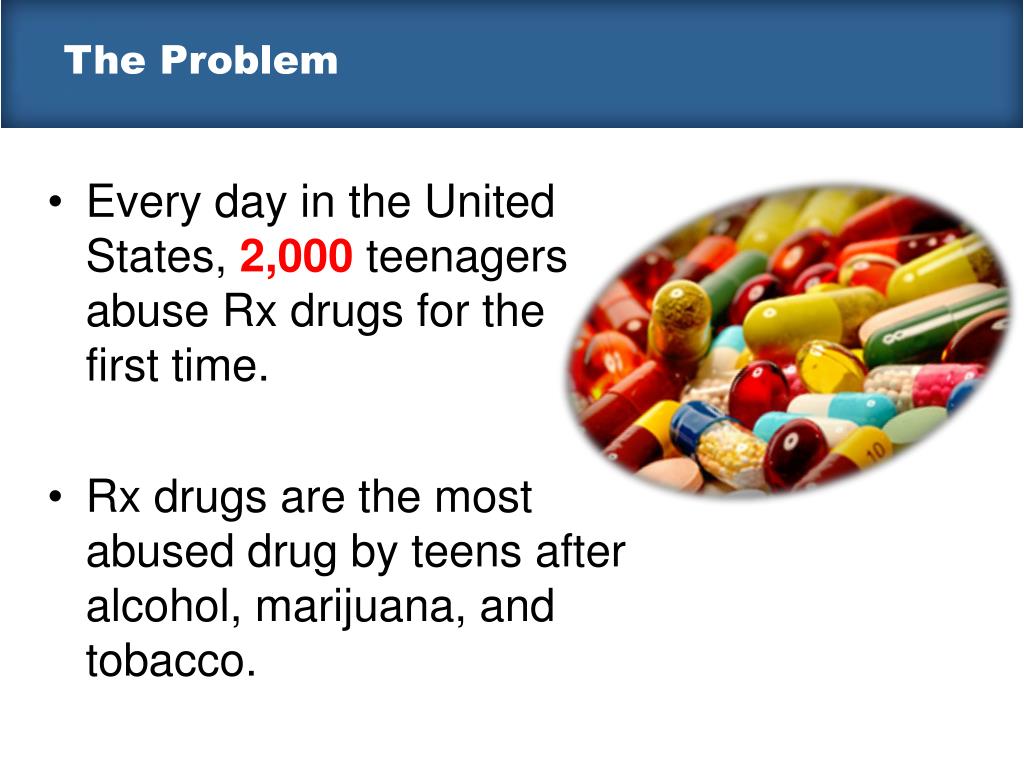 The Problem

• Every day in the United States, 2,000 teenagers abuse Rx drugs for the first time.

• Rx drugs are the most abused drug by teens after alcohol, marijuana, and tobacco.